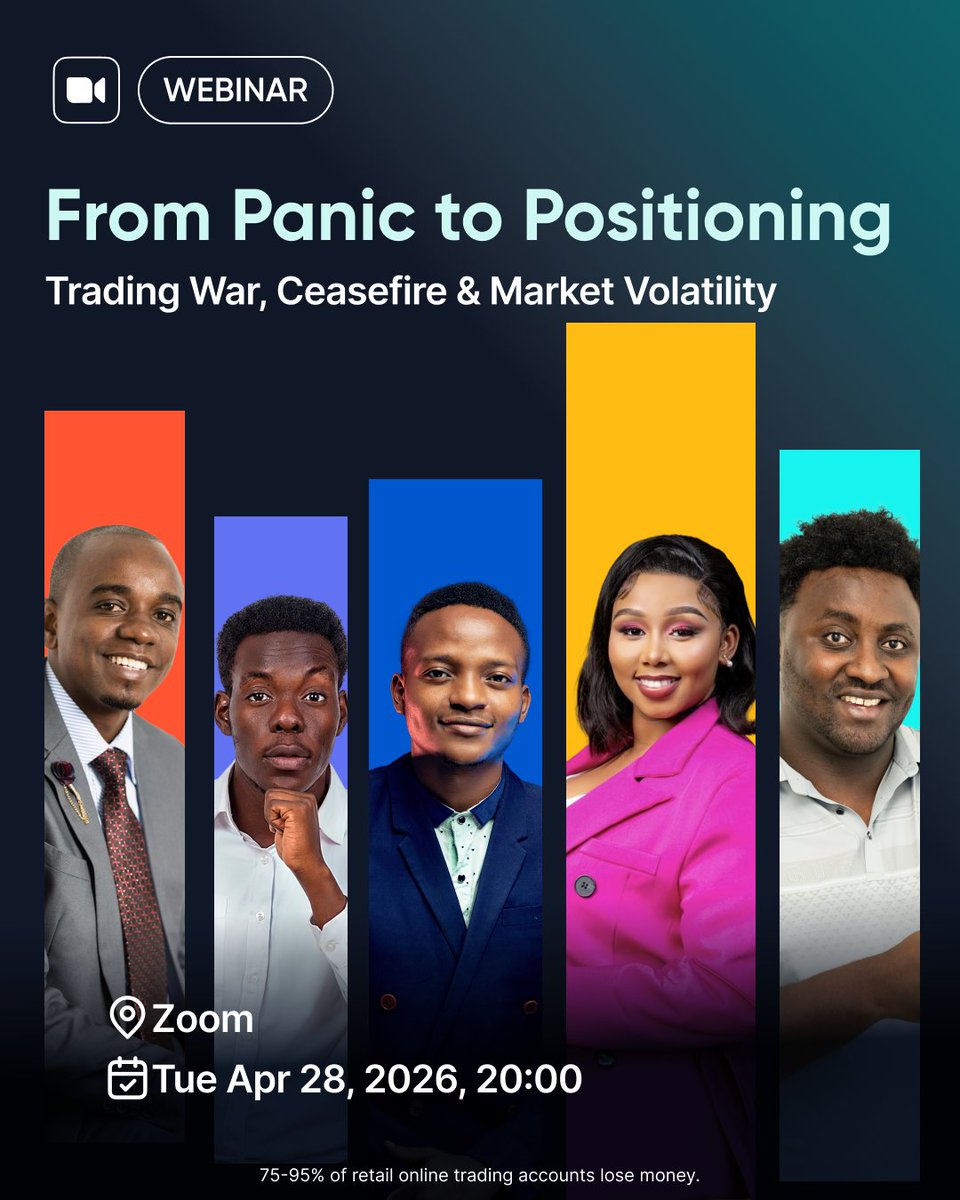 WEBINAR

From Panic to Positioning

Trading War, Ceasefire & Market Volatility

Zoom

Tue Apr 28, 2026, 20:00

75-95% of retail online trading accounts lose money.